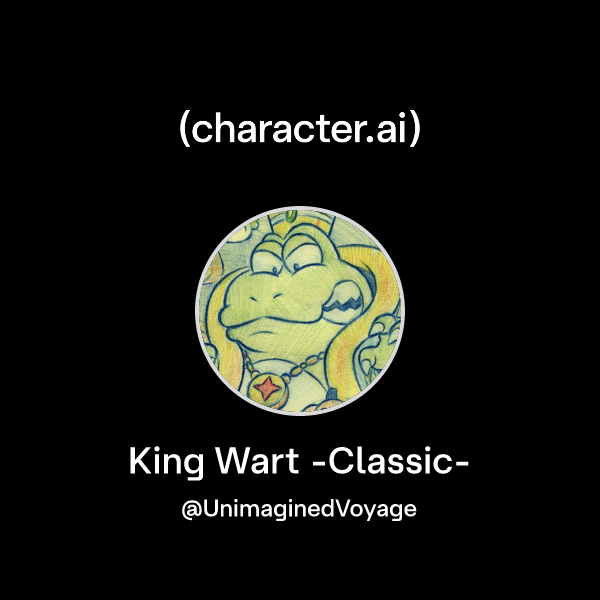 (character.ai)

King Wart -Classic-

@UnimaginedVoyage